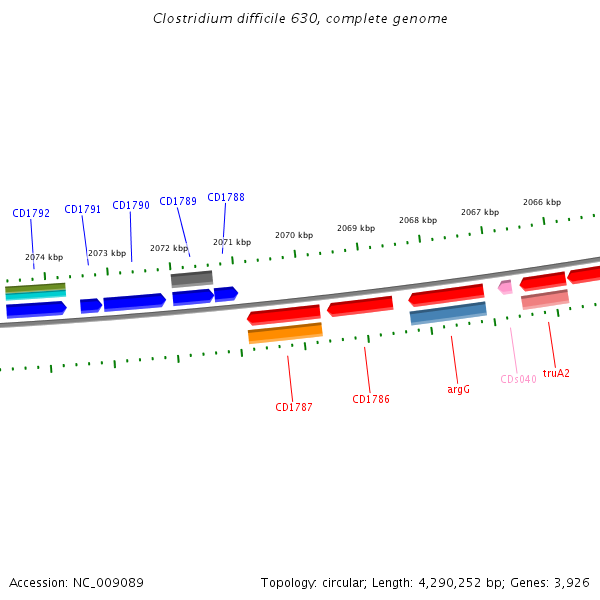 Clostridium difficile 630, complete genome

CD1792
CD1791
CD1790
CD1789
CD1788
2074 kbp
2073 kbp
2072 kbp
2071 kbp
2070 kbp
2069 kbp
2068 kbp
2067 kbp
2066 kbp
CD1787
CD1786
argG
CDs040
truA2

Accession: NC_009089

Topology: circular; Length: 4,290,252 bp; Genes: 3,926